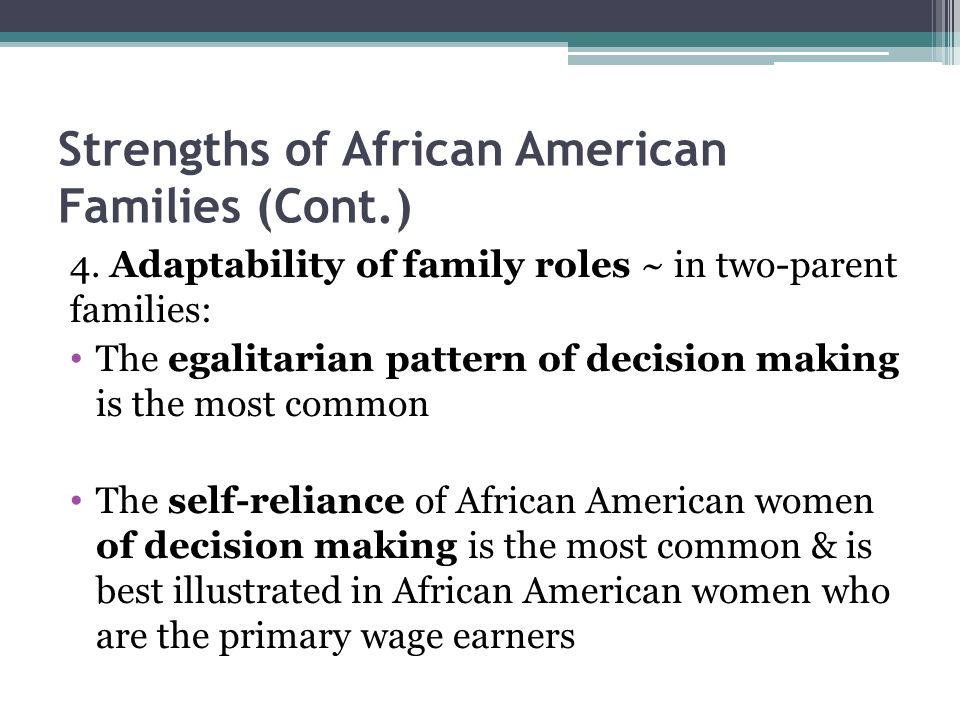 Strengths of African American Families (Cont.)

4. Adaptability of family roles ~ in two-parent families:

• The egalitarian pattern of decision making is the most common

• The self-reliance of African American women of decision making is the most common & is best illustrated in African American women who are the primary wage earners